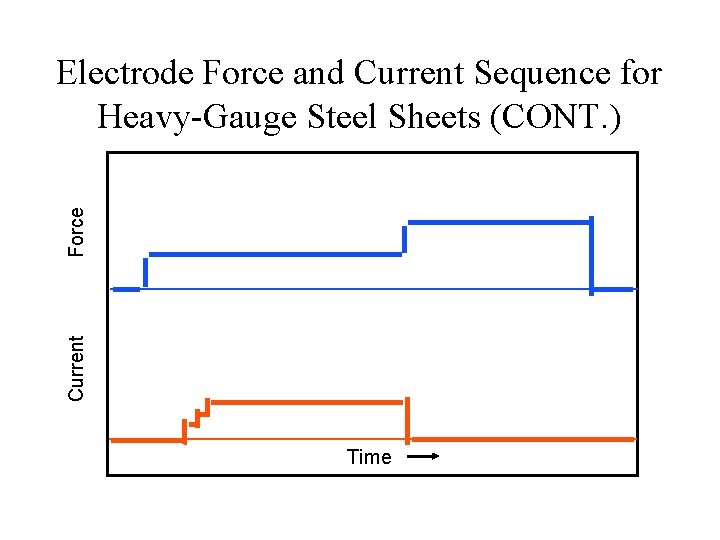 Electrode Force and Current Sequence for Heavy-Gauge Steel Sheets (CONT.)

Force

Current

Time